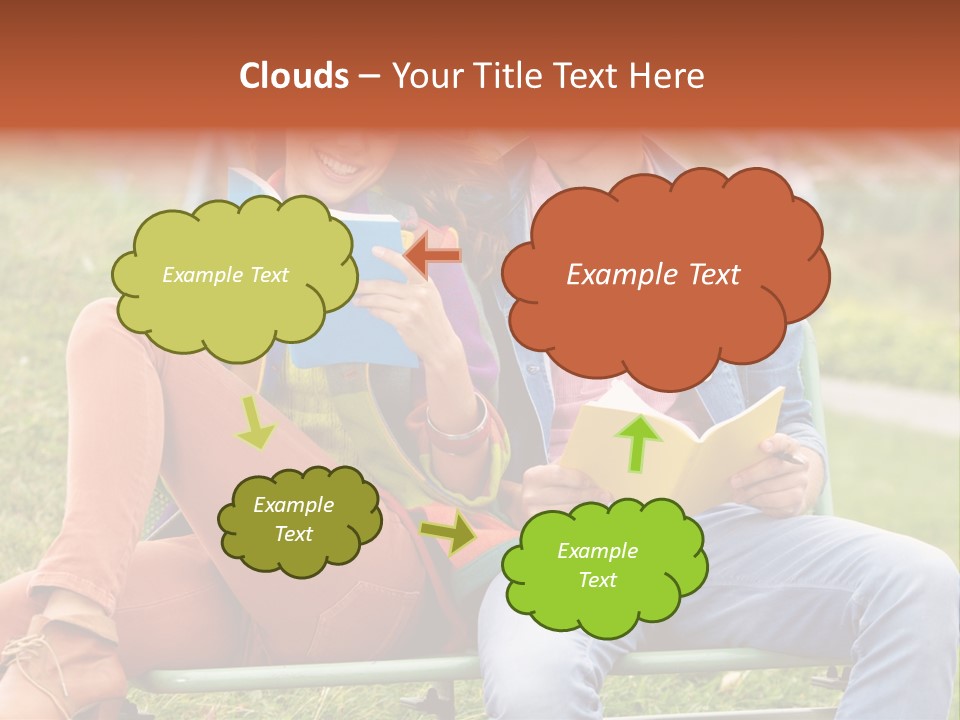 Clouds – Your Title Text Here

Example Text

Example Text

Example Text

Example Text